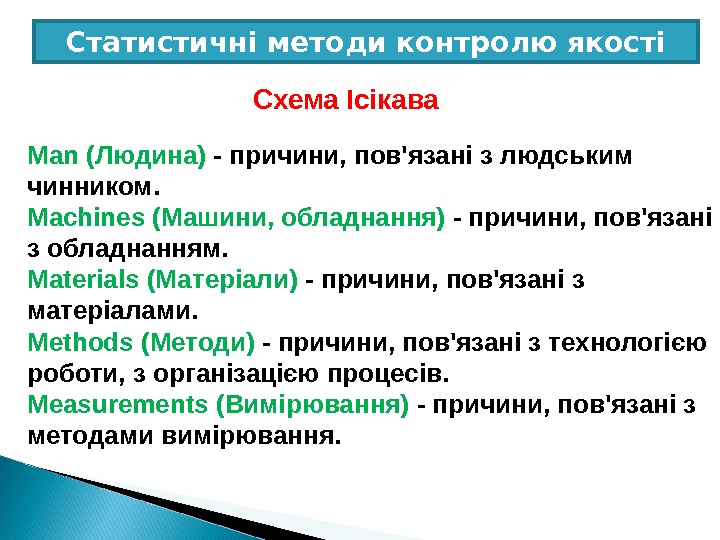 Статистичні методи контролю якості

Схема Ісікава

Man (Людина) - причини, пов'язані з людським чинником.
Machines (Машини, обладнання) - причини, пов'язані з обладнанням.
Materials (Матеріали) - причини, пов'язані з матеріалами.
Methods (Методи) - причини, пов'язані з технологією роботи, з організацією процесів.
Measurements (Вимірювання) - причини, пов'язані з методами вимірювання.